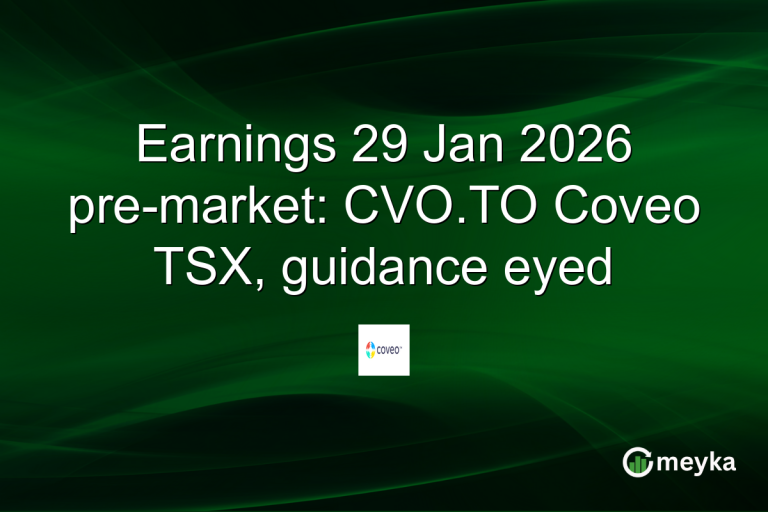 Earnings 29 Jan 2026 pre-market: CVO.TO Coveo TSX, guidance eyed

coveo

meyka